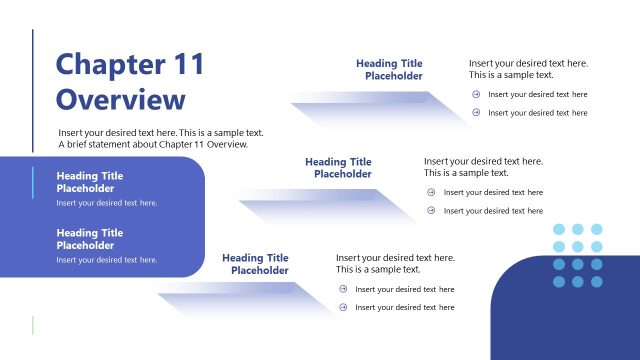 Chapter 11 Overview

Insert your desired text here. This is a sample text. A brief statement about Chapter 11 Overview.

Heading Title Placeholder
Insert your desired text here.

Heading Title Placeholder
Insert your desired text here.

Heading Title Placeholder

Insert your desired text here. This is a sample text.
Insert your desired text here
Insert your desired text here

Heading Title Placeholder

Insert your desired text here. This is a sample text.
Insert your desired text here
Insert your desired text here

Heading Title Placeholder

Insert your desired text here. This is a sample text.
Insert your desired text here
Insert your desired text here